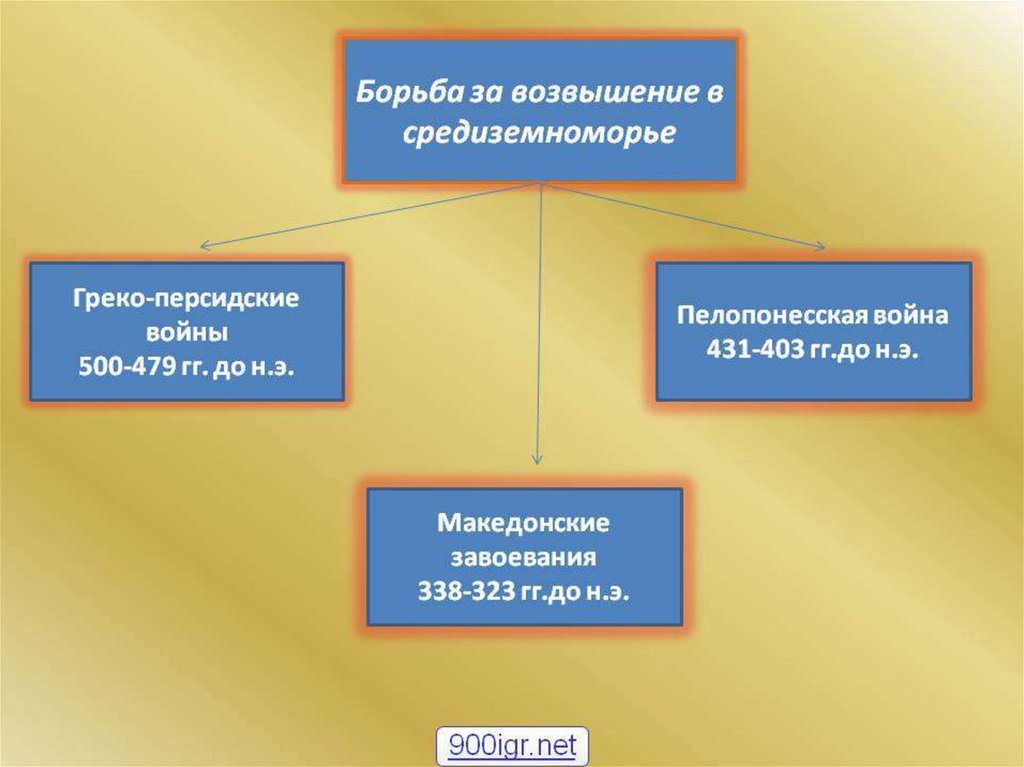 Борьба за возвышение в средиземноморье

Греко-персидские войны
500-479 гг. до н.э.

Пелопонесская война
431-403 гг.до н.э.

Македонские завоевания
338-323 гг.до н.э.

900igr.net